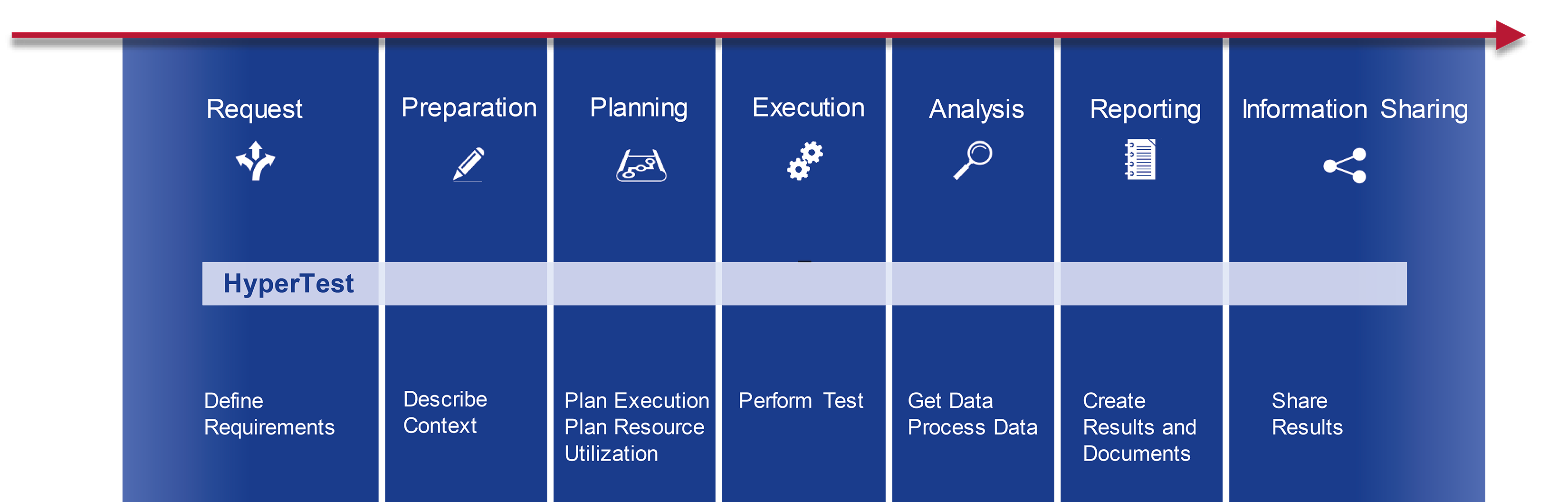 Request

Preparation

Planning

Execution

Analysis

Reporting

Information Sharing

HyperTest

Define Requirements

Describe Context

Plan Execution
Plan Resource Utilization

Perform Test

Get Data
Process Data

Create Results and Documents

Share Results